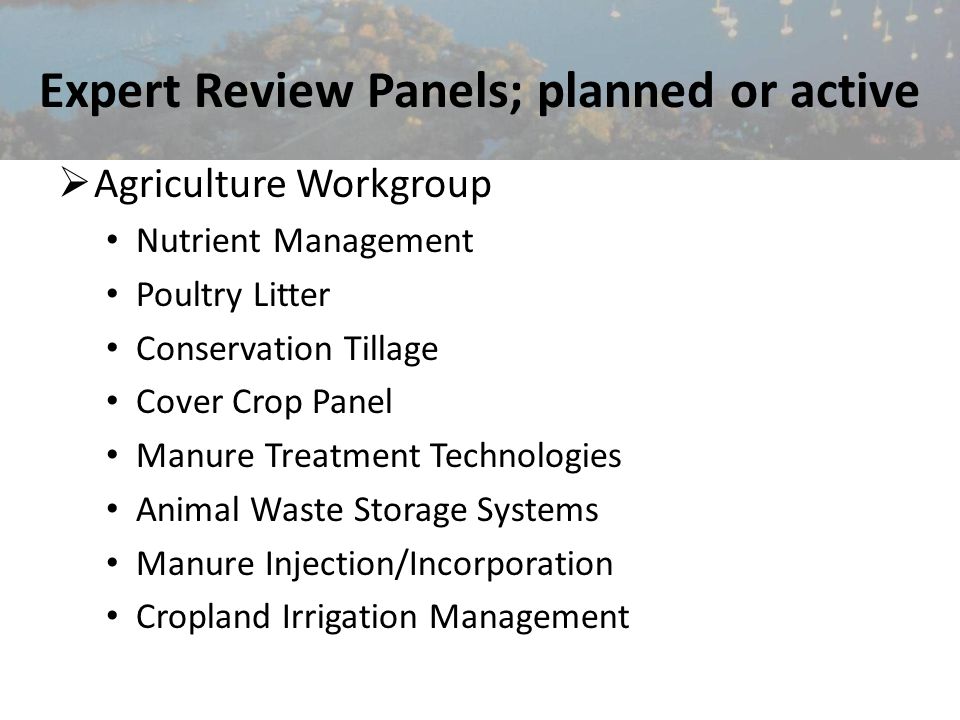 Expert Review Panels; planned or active

➢ Agriculture Workgroup
• Nutrient Management
• Poultry Litter
• Conservation Tillage
• Cover Crop Panel
• Manure Treatment Technologies
• Animal Waste Storage Systems
• Manure Injection/Incorporation
• Cropland Irrigation Management